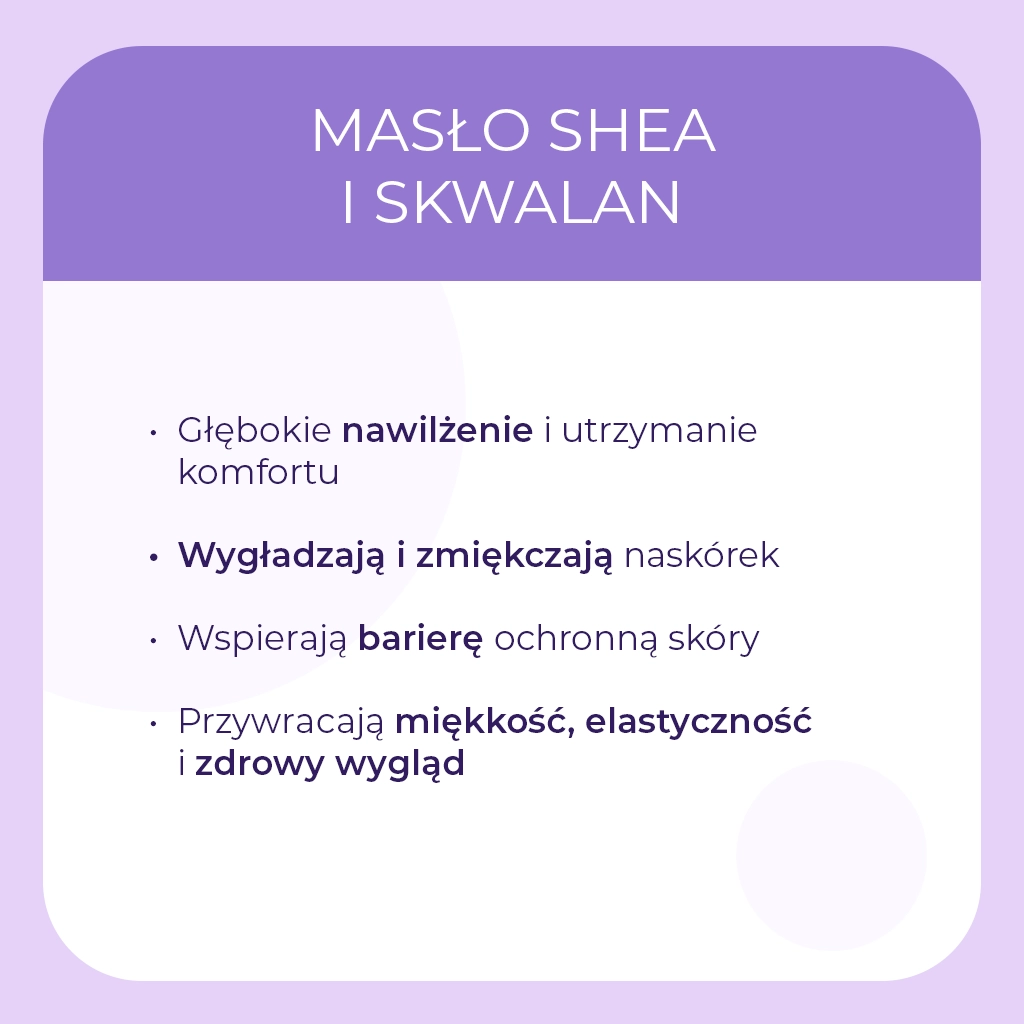 MASŁO SHEA
I SKWALAN

• Głębokie nawilżenie i utrzymanie komfortu

• Wygładzają i zmiękczają naskórek

• Wspierają barierę ochronną skóry

• Przywracają miękkość, elastyczność i zdrowy wygląd